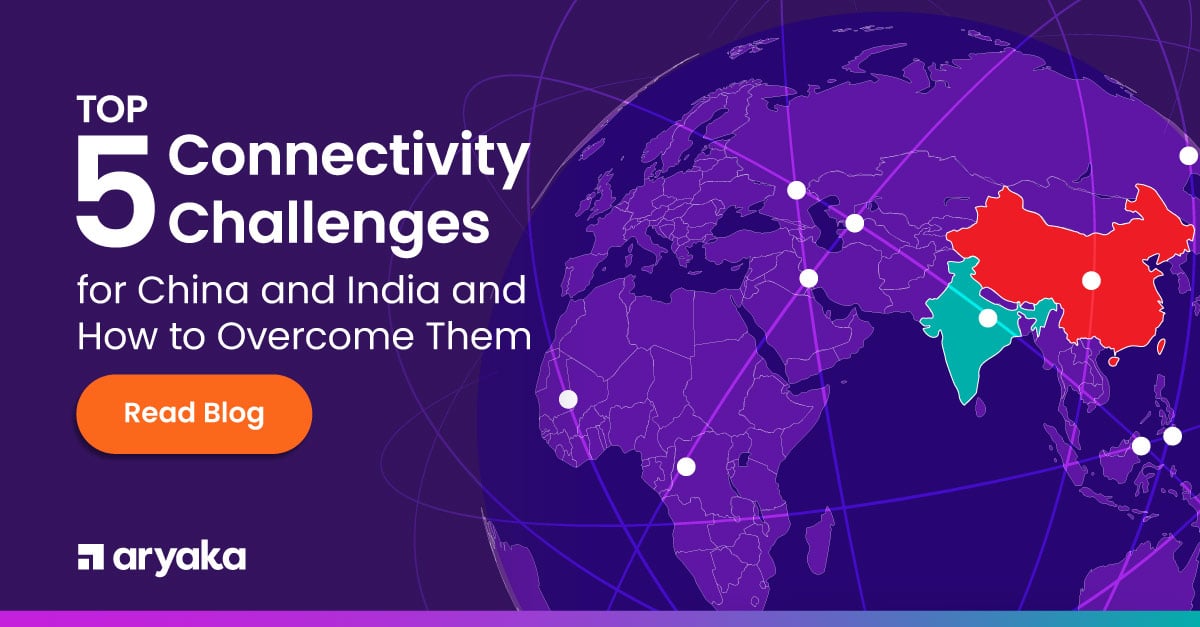 TOP 5 Connectivity Challenges
for China and India and How to Overcome Them

Read Blog

aryaka